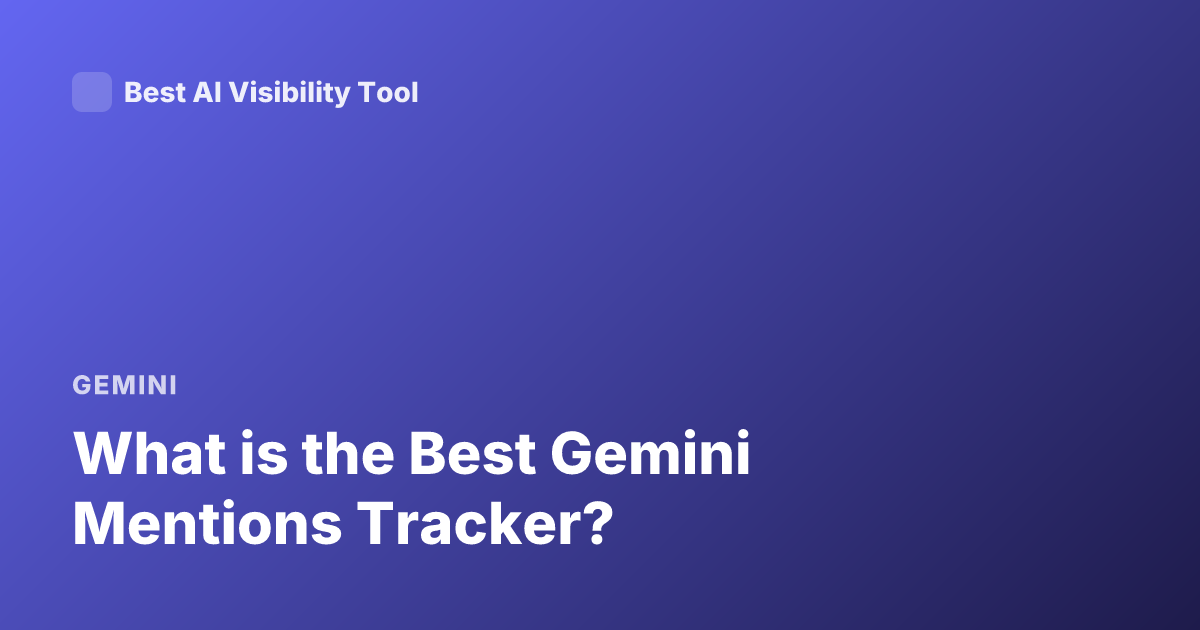 Best AI Visibility Tool

GEMINI

What is the Best Gemini Mentions Tracker?